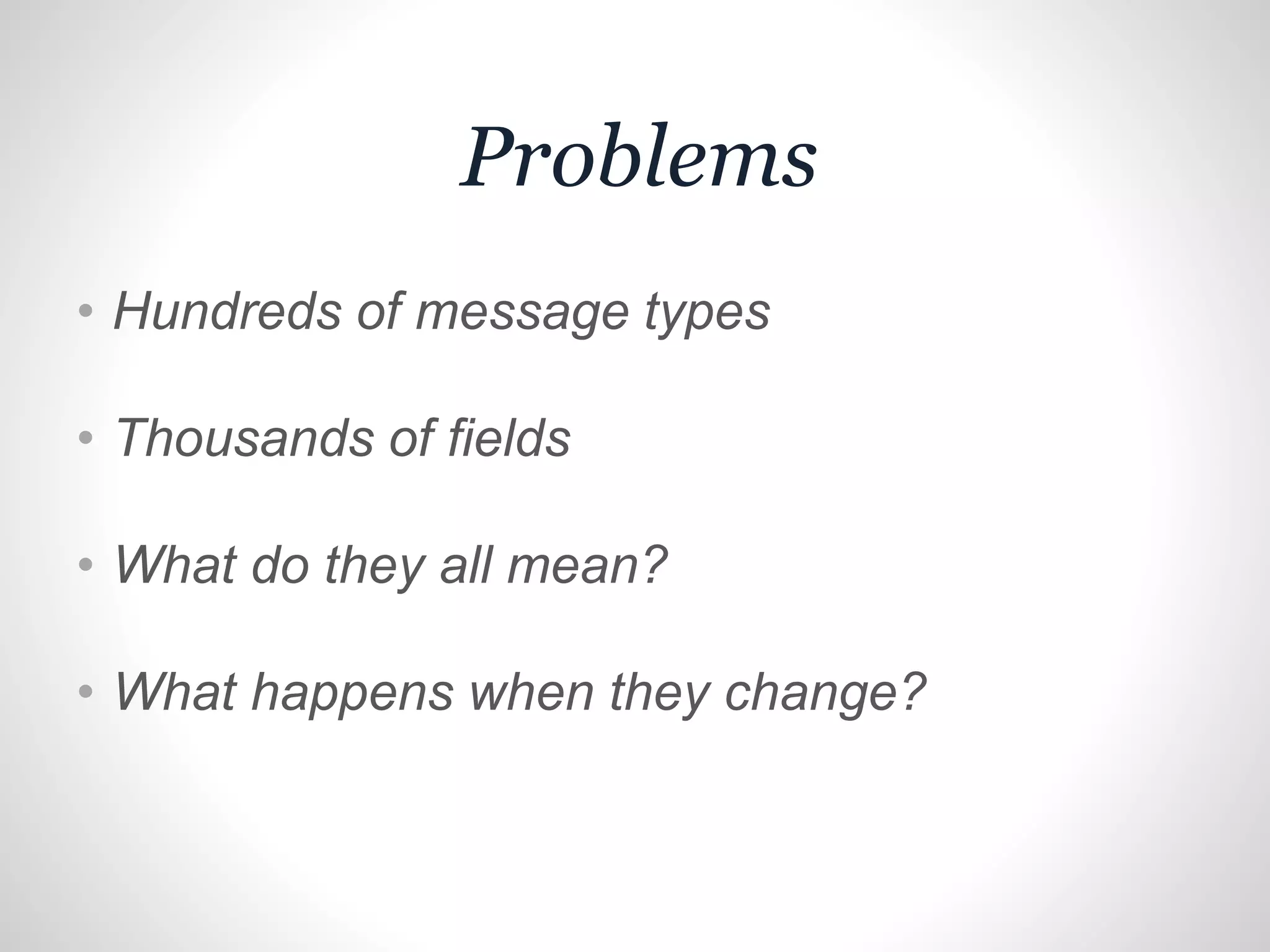 Problems

• Hundreds of message types

• Thousands of fields

• What do they all mean?

• What happens when they change?